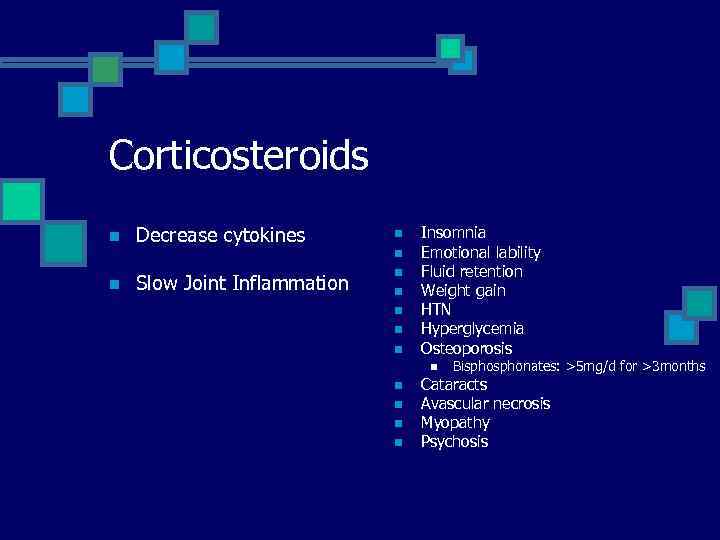 Corticosteroids

- Decrease cytokines
- Slow Joint Inflammation

- Insomnia
- Emotional lability
- Fluid retention
- Weight gain
- HTN
- Hyperglycemia
- Osteoporosis
  - Bisphosphonates: >5mg/d for >3months
- Cataracts
- Avascular necrosis
- Myopathy
- Psychosis